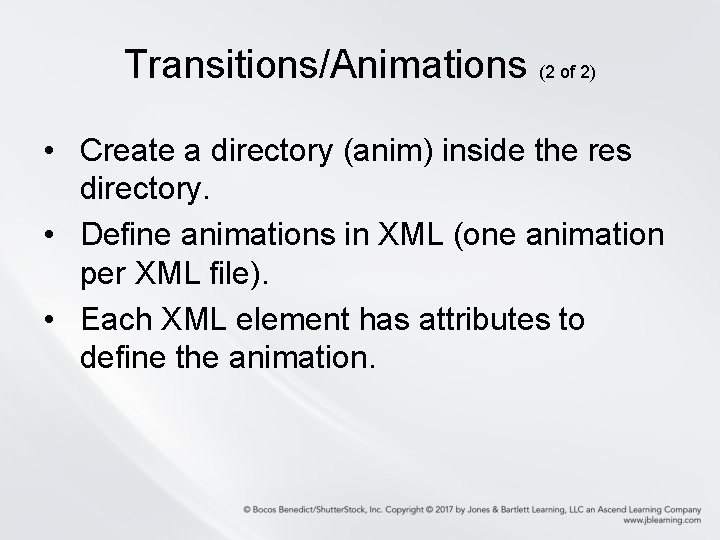 Transitions/Animations (2 of 2)

• Create a directory (anim) inside the res directory.
• Define animations in XML (one animation per XML file).
• Each XML element has attributes to define the animation.

© Bocos Benedict/ShutterStock, Inc. Copyright © 2017 by Jones & Bartlett Learning, LLC an Ascend Learning Company
www.jblearning.com